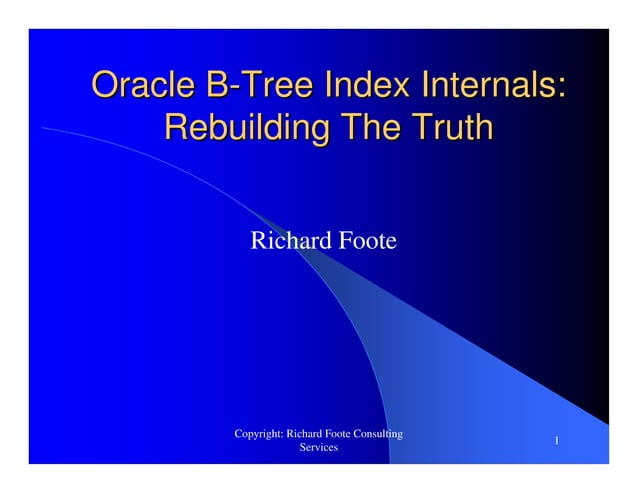 Oracle B-Tree Index Internals: Rebuilding The Truth

Richard Foote

Copyright: Richard Foote Consulting Services

1